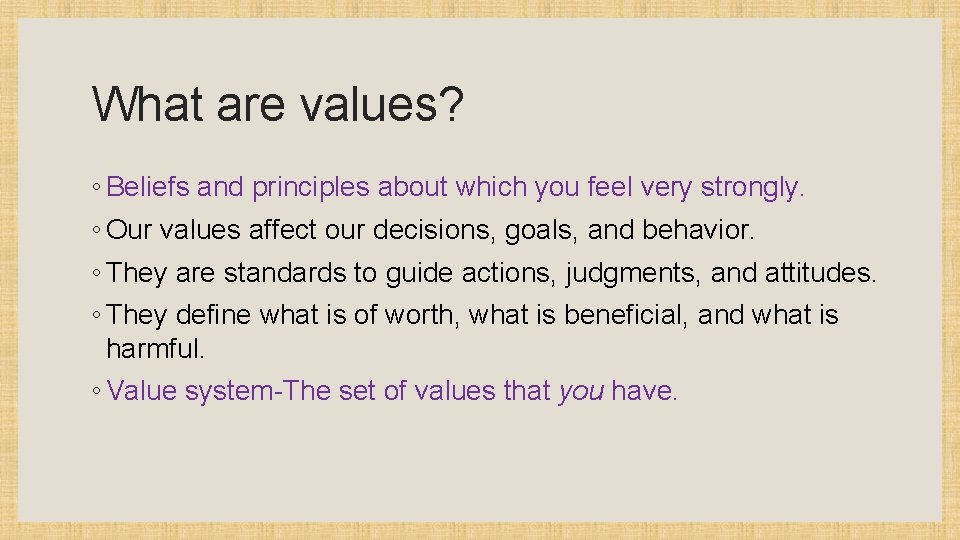 What are values?

◦ Beliefs and principles about which you feel very strongly.
◦ Our values affect our decisions, goals, and behavior.
◦ They are standards to guide actions, judgments, and attitudes.
◦ They define what is of worth, what is beneficial, and what is harmful.
◦ Value system-The set of values that you have.